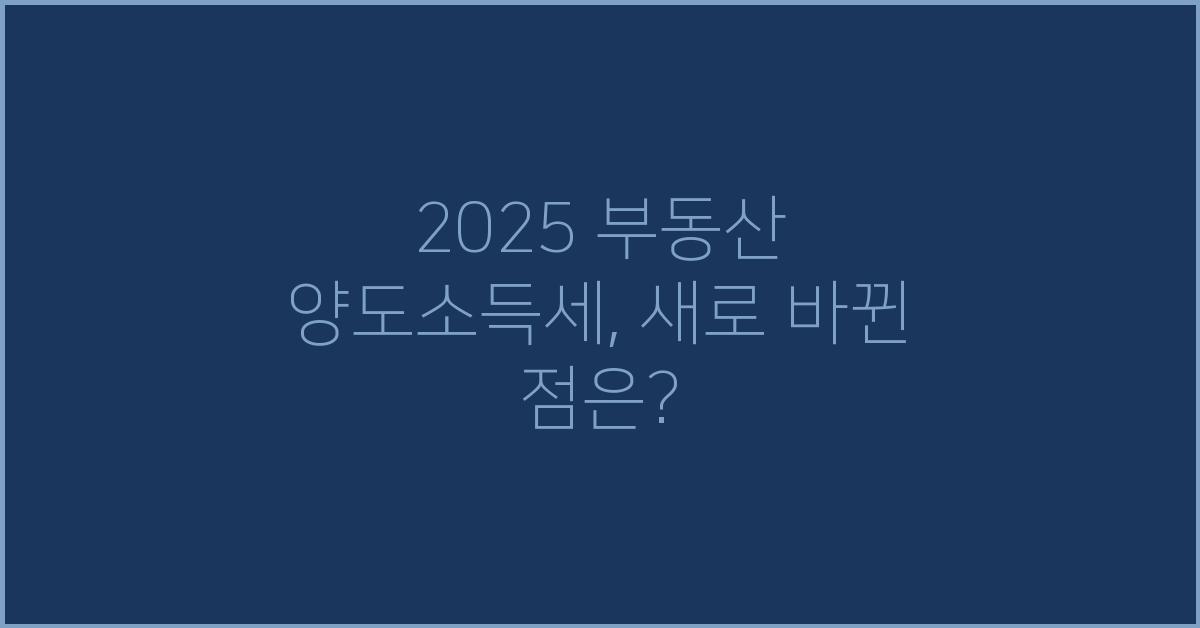 2025 부동산 양도소득세, 새로 바뀐 점은?